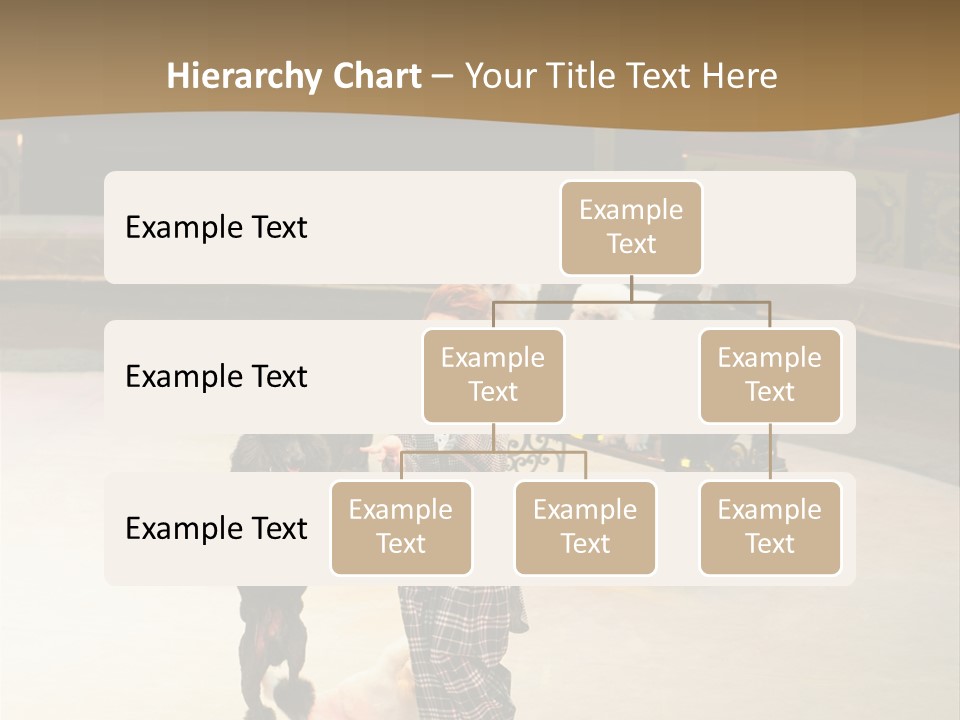 Hierarchy Chart – Your Title Text Here

Example Text

Example Text

Example Text

Example Text

Example Text

Example Text

Example Text

Example Text

Example Text